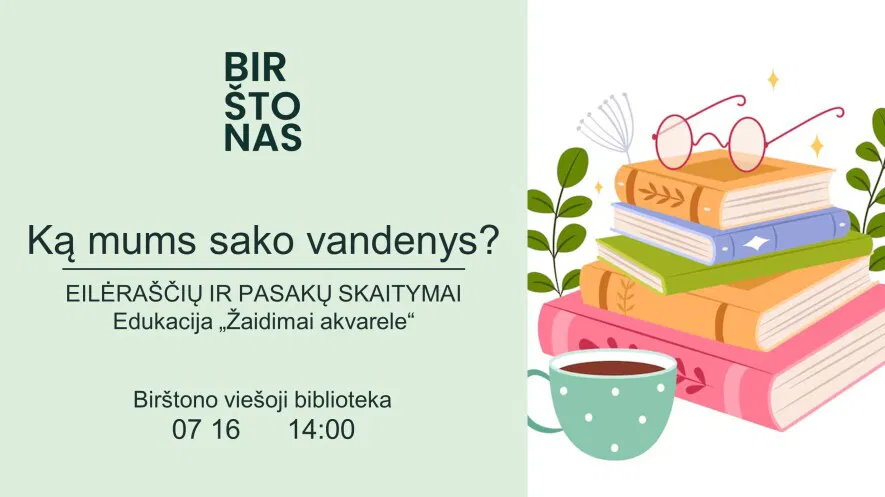 BIR
ŠTO
NAS

Ką mums sako vandenys?

EILĖRAŠČIŲ IR PASAKŲ SKAITYMAI
Edukacija „Žaidimai akvarele“

Birštono viešoji biblioteka
07 16 14:00